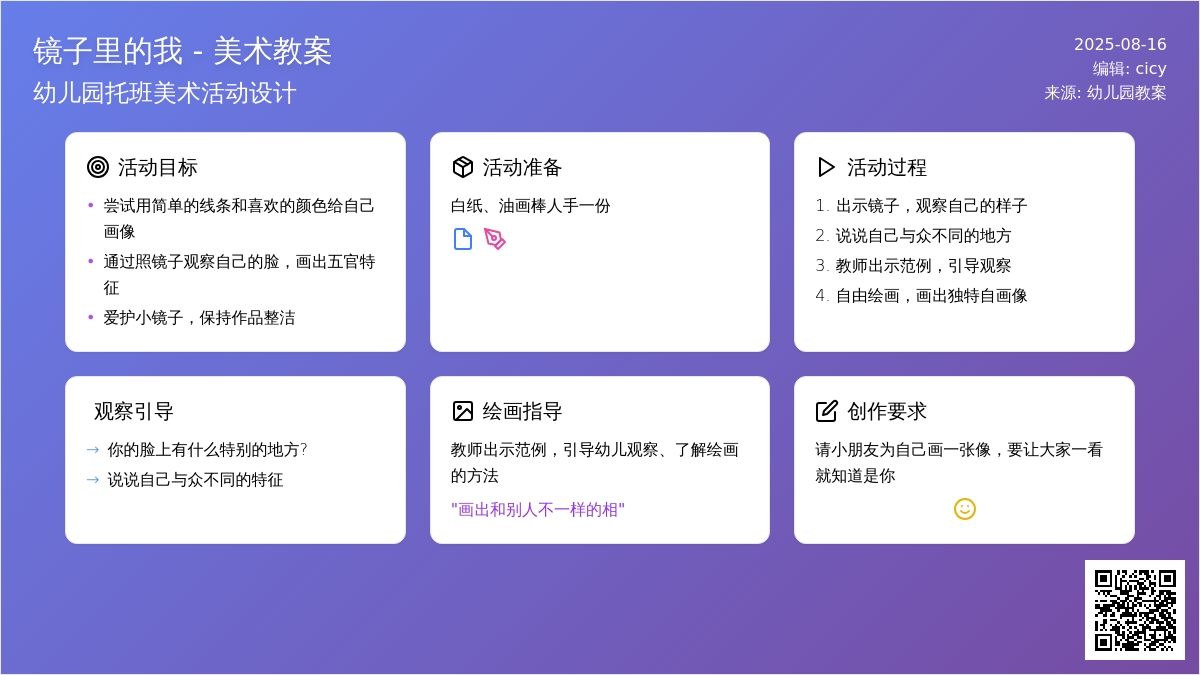 镜子里的我 - 美术教案
幼儿园托班美术活动设计

2025-08-16
编辑: cicy
来源: 幼儿园教案

活动目标
• 尝试用简单的线条和喜欢的颜色给自己画像
• 通过照镜子观察自己的脸，画出五官特征
• 爱护小镜子，保持作品整洁

活动准备
白纸、油画棒人手一份

活动过程
1. 出示镜子，观察自己的样子
2. 说说自己与众不同的地方
3. 教师出示范例，引导观察
4. 自由绘画，画出独特自画像

观察引导
→ 你的脸上有什么特别的地方?
→ 说说自己与众不同的特征

绘画指导
教师出示范例，引导幼儿观察、了解绘画的方法
"画出和别人不一样的相"

创作要求
请小朋友为自己画一张像，要让大家一看就知道是你